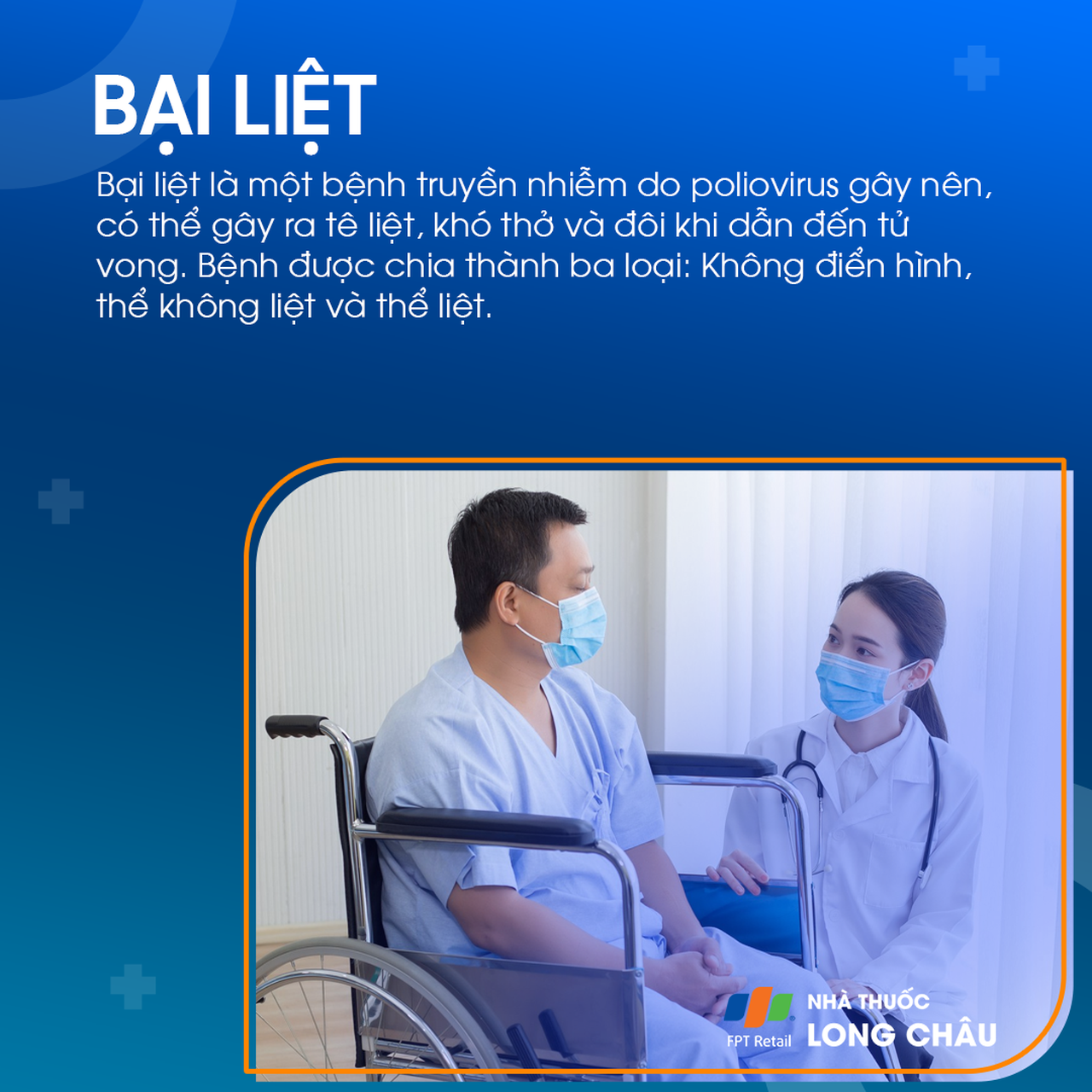 BẠI LIỆT

Bại liệt là một bệnh truyền nhiễm do poliovirus gây nên, có thể gây ra tê liệt, khó thở và đôi khi dẫn đến tử vong. Bệnh được chia thành ba loại: Không điển hình, thể không liệt và thể liệt.

FPT Retail NHÀ THUỐC LONG CHÂU